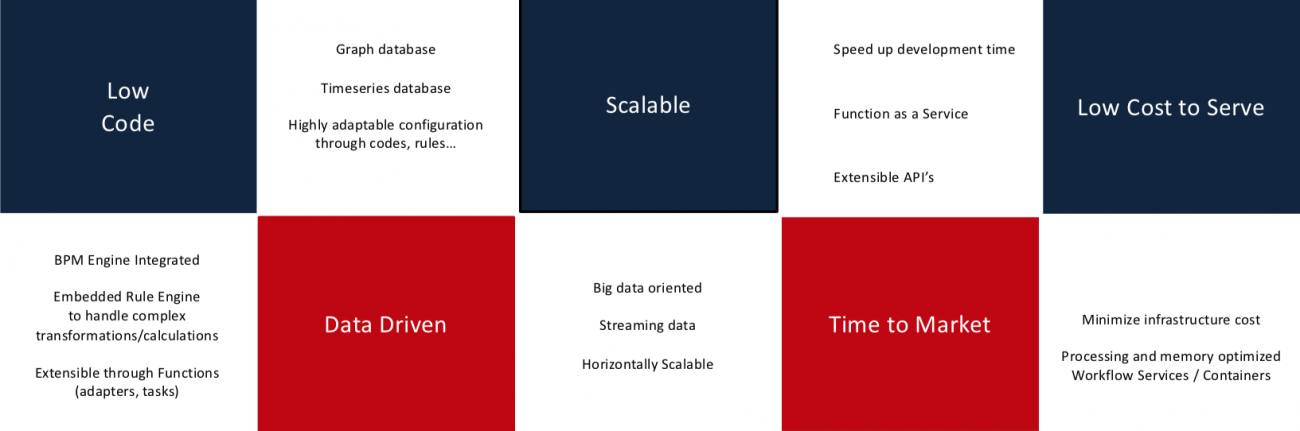 Low Code

Graph database

Timeseries database

Highly adaptable configuration through codes, rules…

Scalable

Speed up development time

Function as a Service

Extensible API's

Low Cost to Serve

BPM Engine Integrated

Embedded Rule Engine to handle complex transformations/calculations

Extensible through Functions (adapters, tasks)

Data Driven

Big data oriented

Streaming data

Horizontally Scalable

Time to Market

Minimize infrastructure cost

Processing and memory optimized Workflow Services / Containers